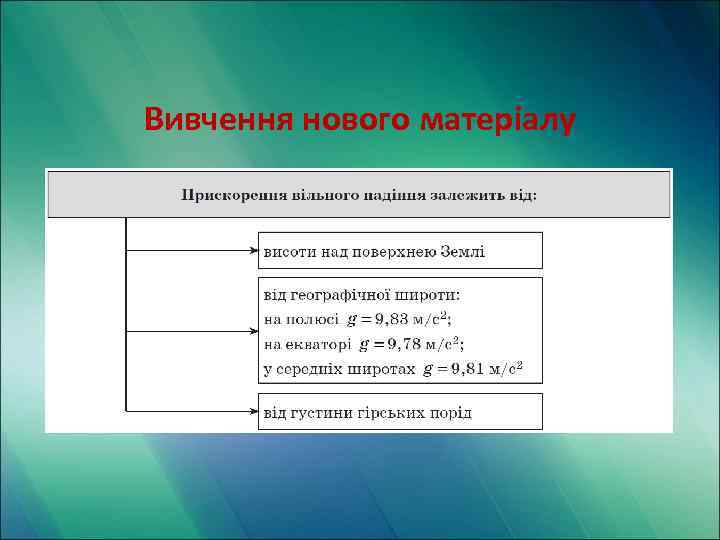 Вивчення нового матеріалу

Прискорення вільного падіння залежить від:

висоти над поверхнею Землі

від географічної широти:
на полюсі $g = 9,83$ м/с$^2$;
на екваторі $g = 9,78$ м/с$^2$;
у середніх широтах $g = 9,81$ м/с$^2$

від густини гірських порід